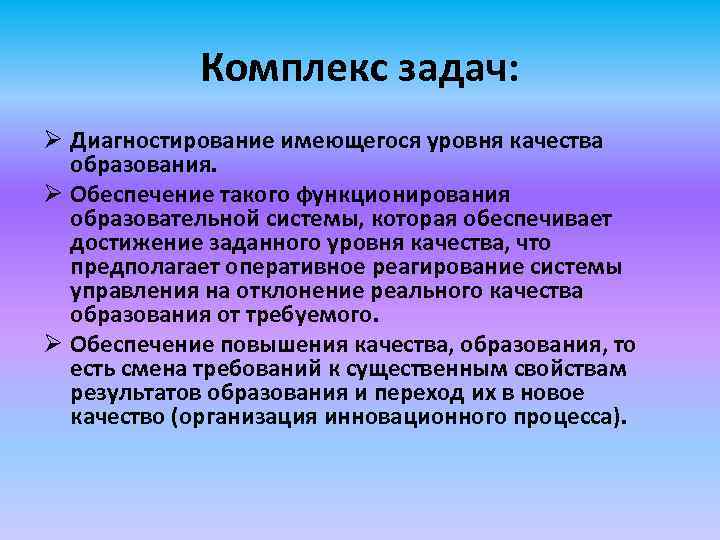 Комплекс задач:

➢ Диагностирование имеющегося уровня качества образования.

➢ Обеспечение такого функционирования образовательной системы, которая обеспечивает достижение заданного уровня качества, что предполагает оперативное реагирование системы управления на отклонение реального качества образования от требуемого.

➢ Обеспечение повышения качества, образования, то есть смена требований к существенным свойствам результатов образования и переход их в новое качество (организация инновационного процесса).